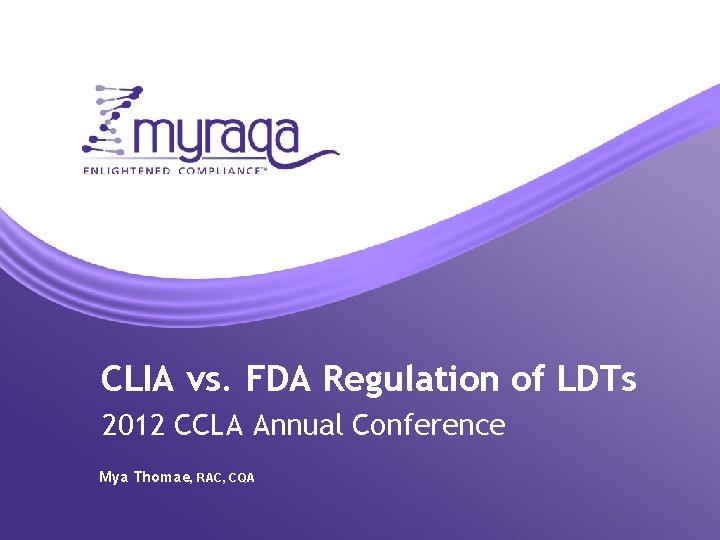 myraqa
ENLIGHTENED COMPLIANCE™

CLIA vs. FDA Regulation of LDTs

2012 CCLA Annual Conference

Mya Thomae, RAC, CQA